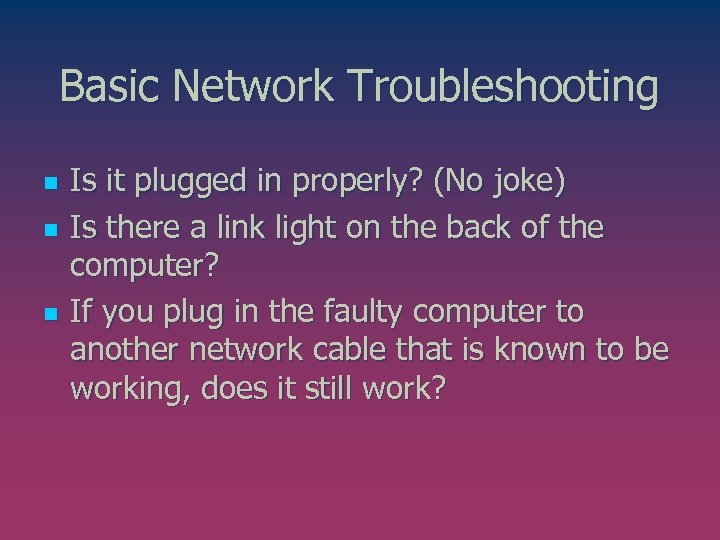 Basic Network Troubleshooting

- Is it plugged in properly? (No joke)
- Is there a link light on the back of the computer?
- If you plug in the faulty computer to another network cable that is known to be working, does it still work?